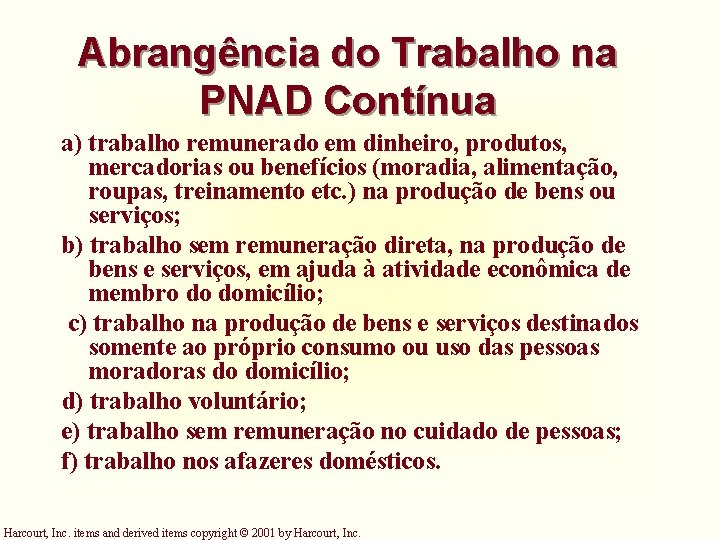 Abrangência do Trabalho na PNAD Contínua

a) trabalho remunerado em dinheiro, produtos, mercadorias ou benefícios (moradia, alimentação, roupas, treinamento etc.) na produção de bens ou serviços;

b) trabalho sem remuneração direta, na produção de bens e serviços, em ajuda à atividade econômica de membro do domicílio;

c) trabalho na produção de bens e serviços destinados somente ao próprio consumo ou uso das pessoas moradoras do domicílio;

d) trabalho voluntário;

e) trabalho sem remuneração no cuidado de pessoas;

f) trabalho nos afazeres domésticos.

Harcourt, Inc. items and derived items copyright © 2001 by Harcourt, Inc.